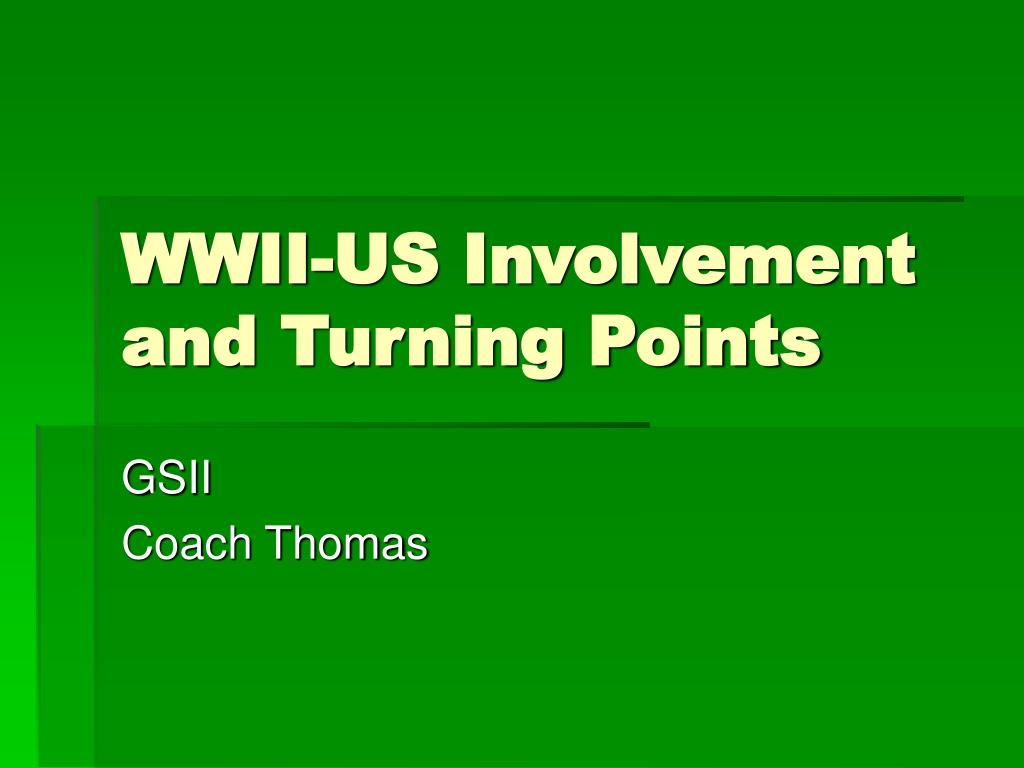 WWII-US Involvement and Turning Points

GSII
Coach Thomas